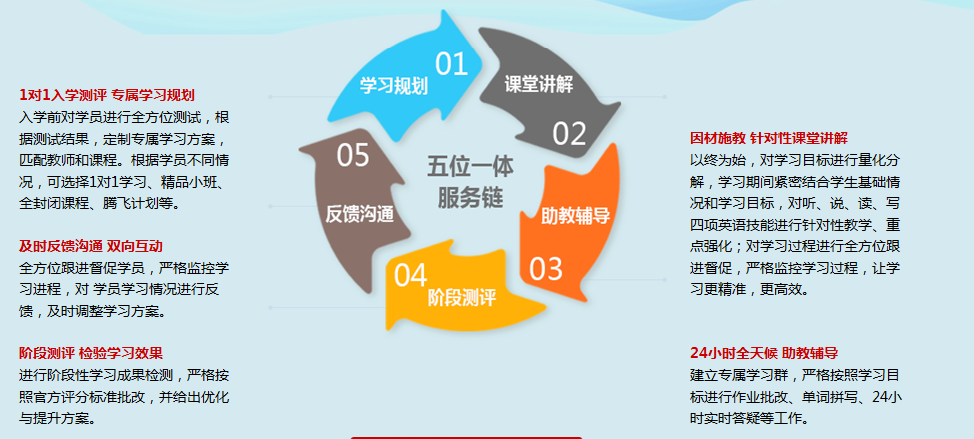 1对1入学测评 专属学习规划
入学前对学员进行全方位测试，根据测试结果，定制专属学习方案，匹配教师和课程。根据学员不同情况，可选择1对1学习、精品小班、全封闭课程、腾飞计划等。

及时反馈沟通 双向互动
全方位跟进督促学员，严格监控学习进程，对 学员学习情况进行反馈，及时调整学习方案。

阶段测评 检验学习效果
进行阶段性学习成果检测，严格按照官方评分标准批改，并给出优化与提升方案。

01
学习规划

课堂讲解
02

助教辅导
03

04
阶段测评

05
反馈沟通

五位一体
服务链

因材施教 针对性课堂讲解
以终为始，对学习目标进行量化分解，学习期间紧密结合学生基础情况和学习目标，对听、说、读、写四项英语技能进行针对性教学、重点强化；对学习过程进行全方位跟进督促，严格监控学习过程，让学习更精准，更高效。

24小时全天候 助教辅导
建立专属学习群，严格按照学习目标进行作业批改、单词拼写、24小时实时答疑等工作。